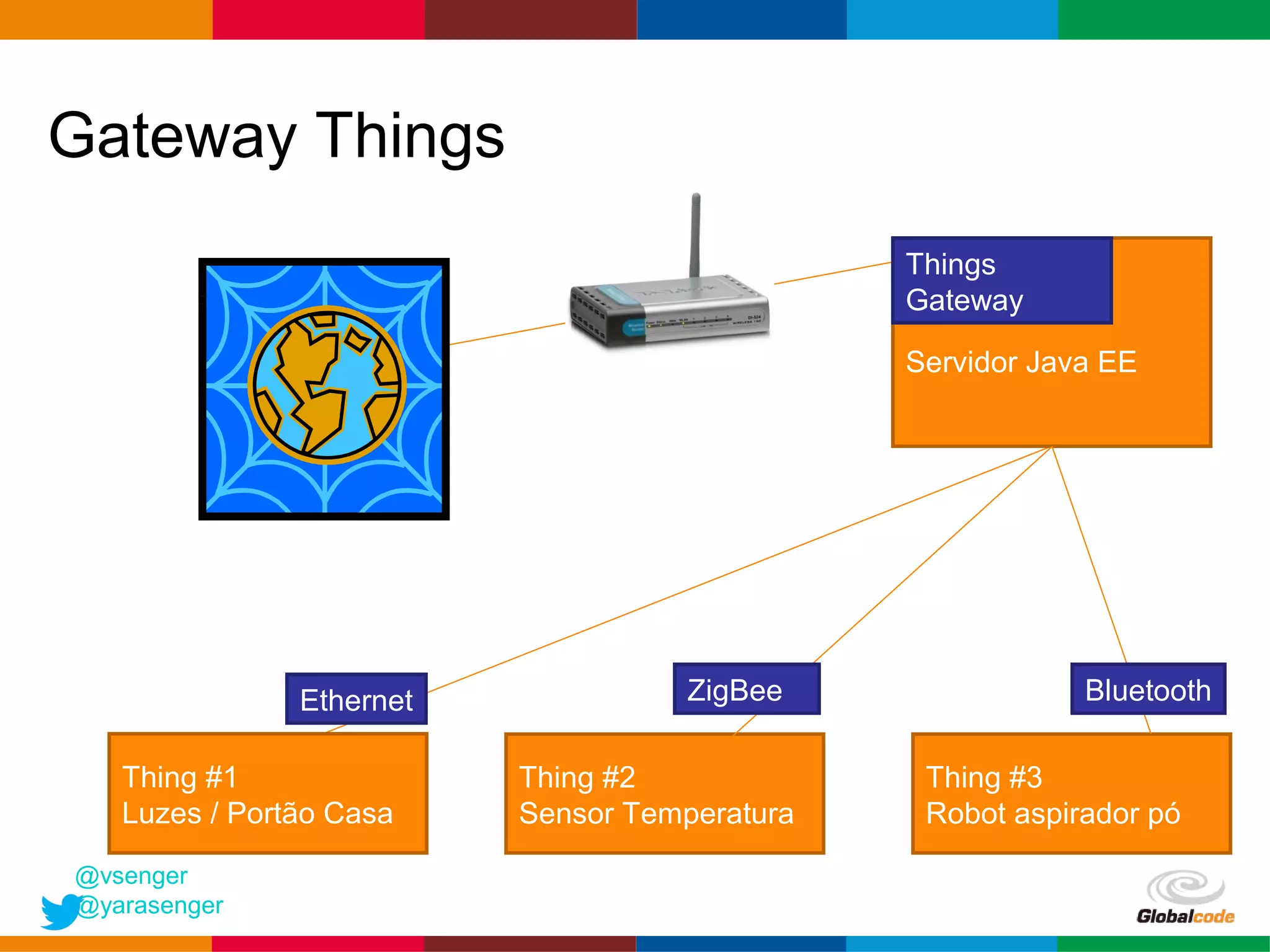 Gateway Things

Things Gateway

Servidor Java EE

Ethernet

ZigBee

Bluetooth

Thing #1
Luzes / Portão Casa

Thing #2
Sensor Temperatura

Thing #3
Robot aspirador pó

@vsenger
@yarasenger

Globalcode